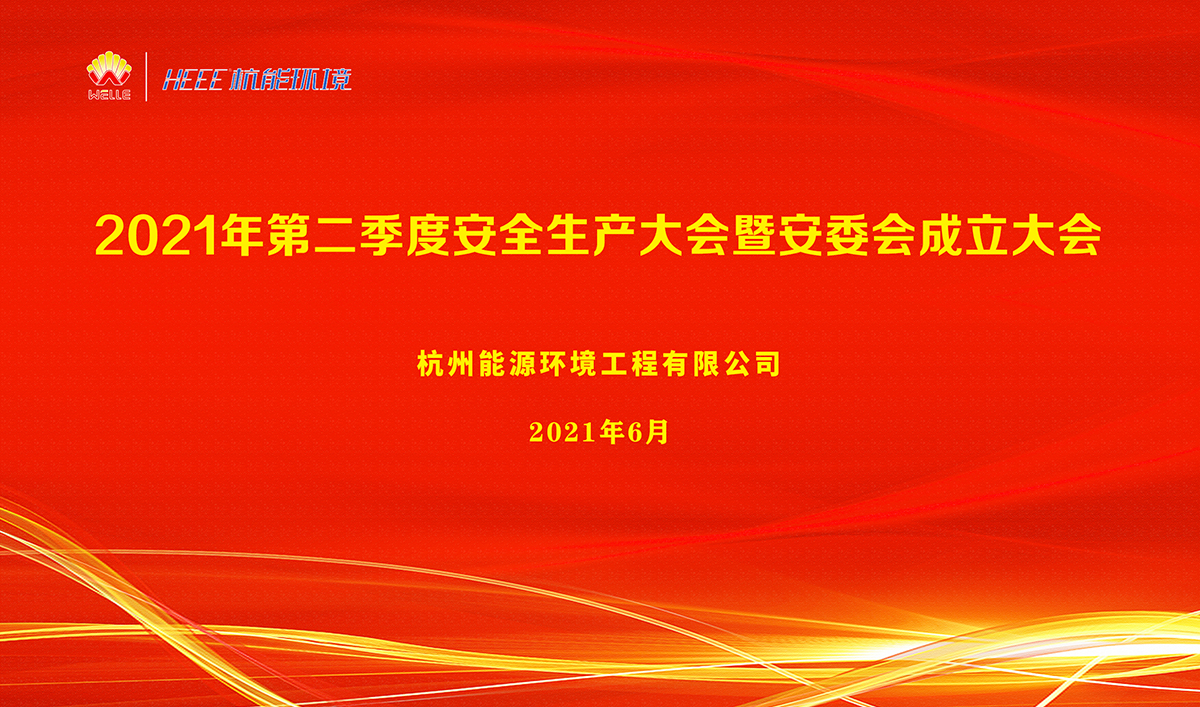 WELLE
HEEE 杭能环境

2021年第二季度安全生产大会暨安委会成立大会

杭州能源环境工程有限公司

2021年6月